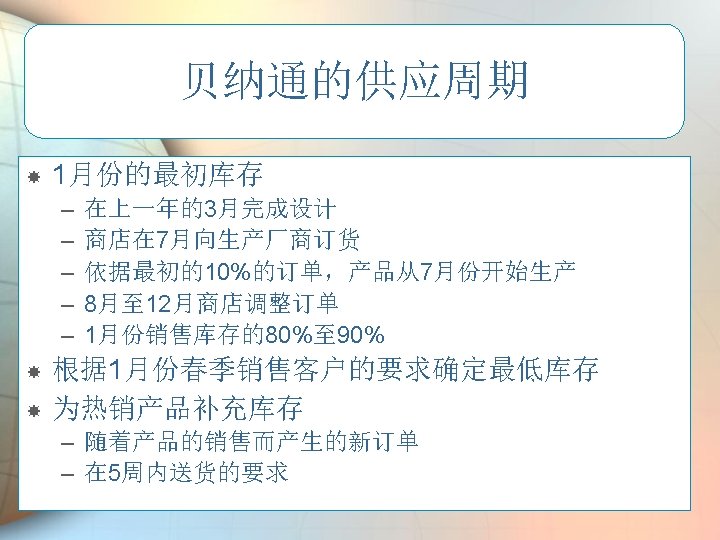 贝纳通的供应周期

1月份的最初库存
– 在上一年的3月完成设计
– 商店在7月向生产厂商订货
– 依据最初的10%的订单，产品从7月份开始生产
– 8月至12月商店调整订单
– 1月份销售库存的80%至90%

根据1月份春季销售客户的要求确定最低库存

为热销产品补充库存
– 随着产品的销售而产生的新订单
– 在5周内送货的要求